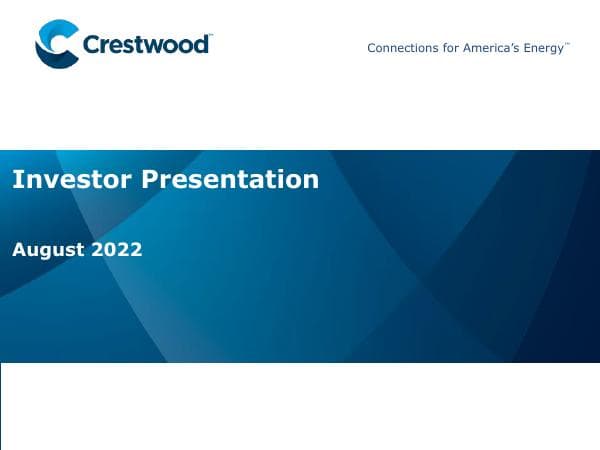 Crestwood™

Connections for America's Energy™

Investor Presentation

August 2022